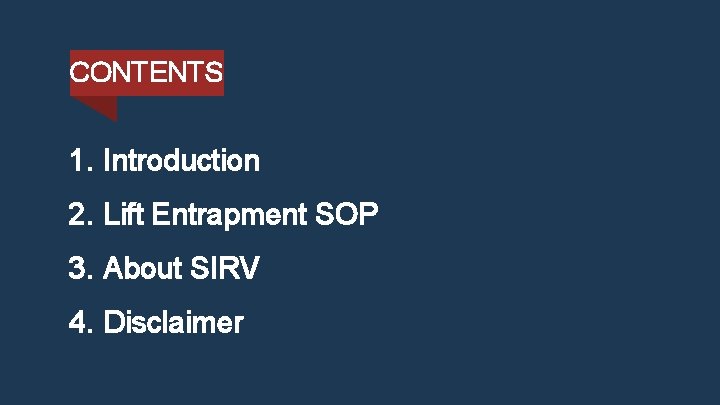 CONTENTS

1. Introduction

2. Lift Entrapment SOP

3. About SIRV

4. Disclaimer